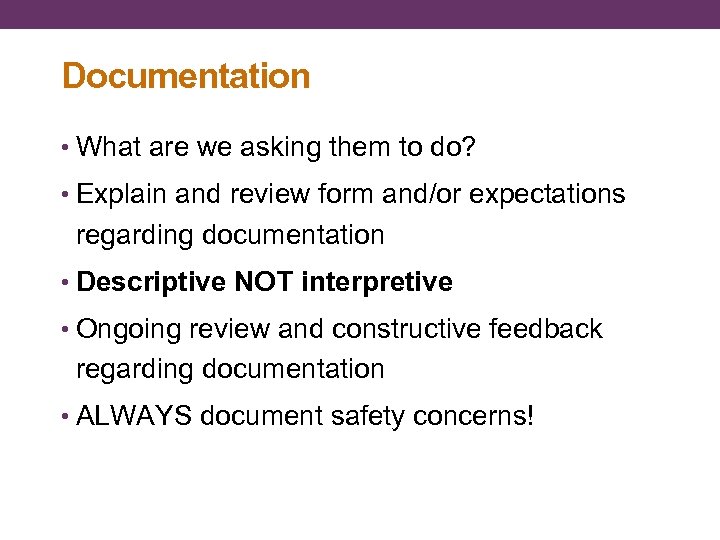 Documentation

• What are we asking them to do?

• Explain and review form and/or expectations regarding documentation

• Descriptive NOT interpretive

• Ongoing review and constructive feedback regarding documentation

• ALWAYS document safety concerns!